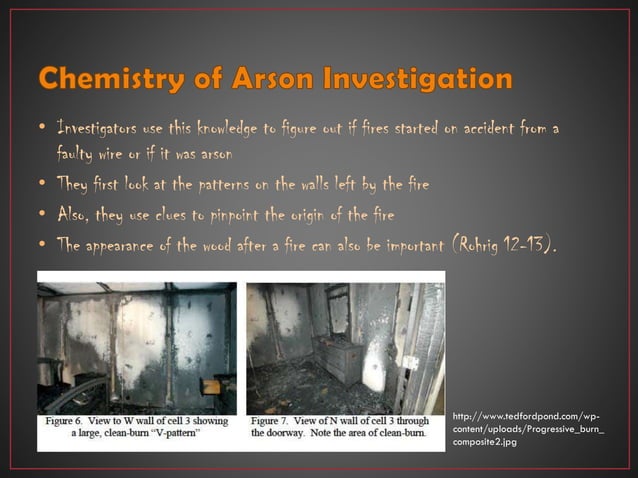 Chemistry of Arson Investigation

• Investigators use this knowledge to figure out if fires started on accident from a faulty wire or if it was arson
• They first look at the patterns on the walls left by the fire
• Also, they use clues to pinpoint the origin of the fire
• The appearance of the wood after a fire can also be important (Rohrig 12-13).

Figure 6. View to W wall of cell 3 showing a large, clean-burn "V-pattern"

Figure 7. View of N wall of cell 3 through the doorway. Note the area of clean-burn.

http://www.tedfordpond.com/wp-content/uploads/Progressive_burn_composite2.jpg